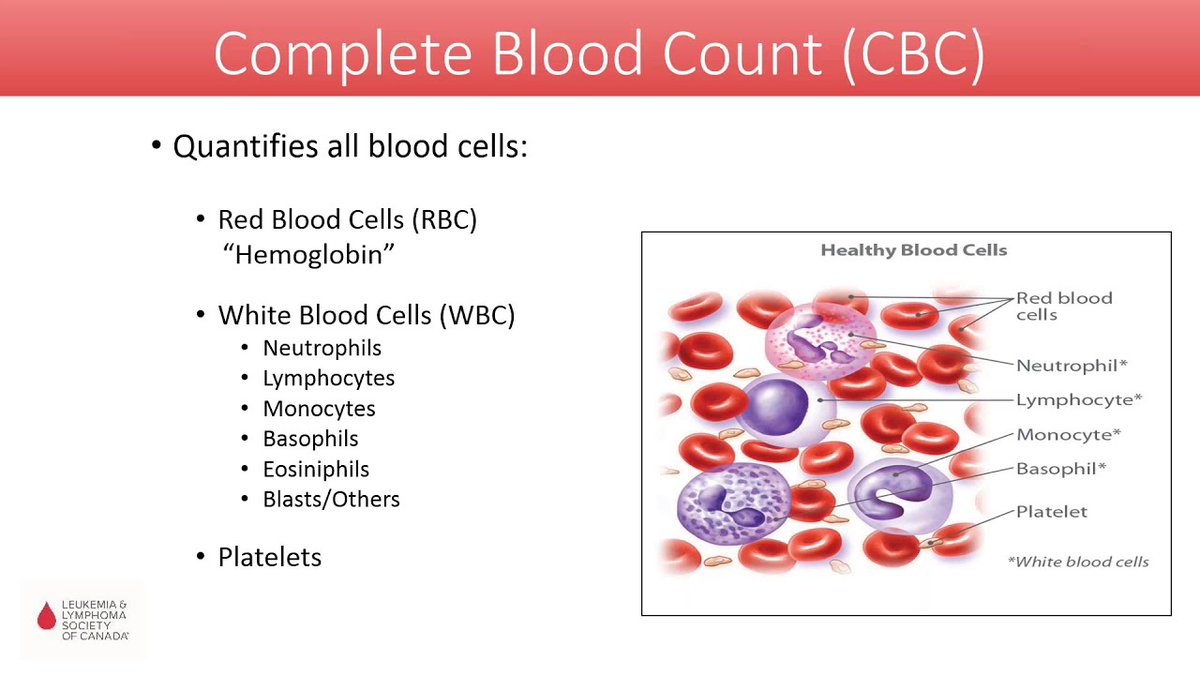 Complete Blood Count (CBC)

• Quantifies all blood cells:

• Red Blood Cells (RBC) "Hemoglobin"

• White Blood Cells (WBC)
• Neutrophils
• Lymphocytes
• Monocytes
• Basophils
• Eosiniphils
• Blasts/Others

• Platelets

Healthy Blood Cells

Red blood cells

Neutrophil*

Lymphocyte*

Monocyte*

Basophil*

Platelet

*White blood cells

LEUKEMIA & LYMPHOMA SOCIETY OF CANADA